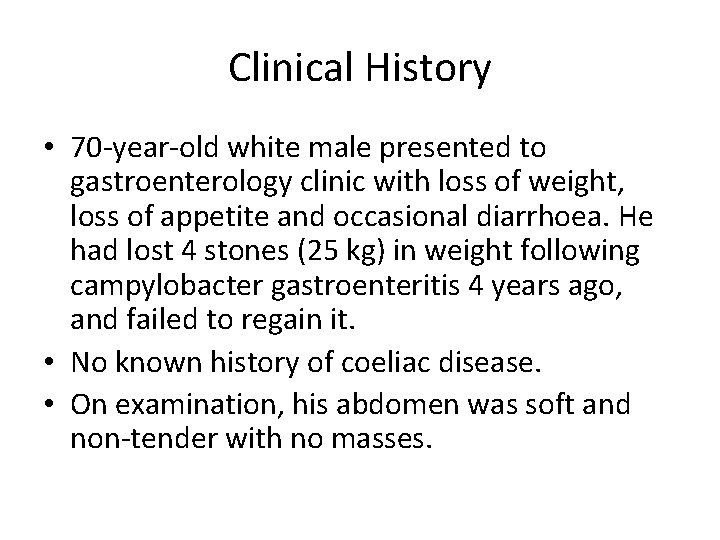 Clinical History

• 70-year-old white male presented to gastroenterology clinic with loss of weight, loss of appetite and occasional diarrhoea. He had lost 4 stones (25 kg) in weight following campylobacter gastroenteritis 4 years ago, and failed to regain it.

• No known history of coeliac disease.

• On examination, his abdomen was soft and non-tender with no masses.